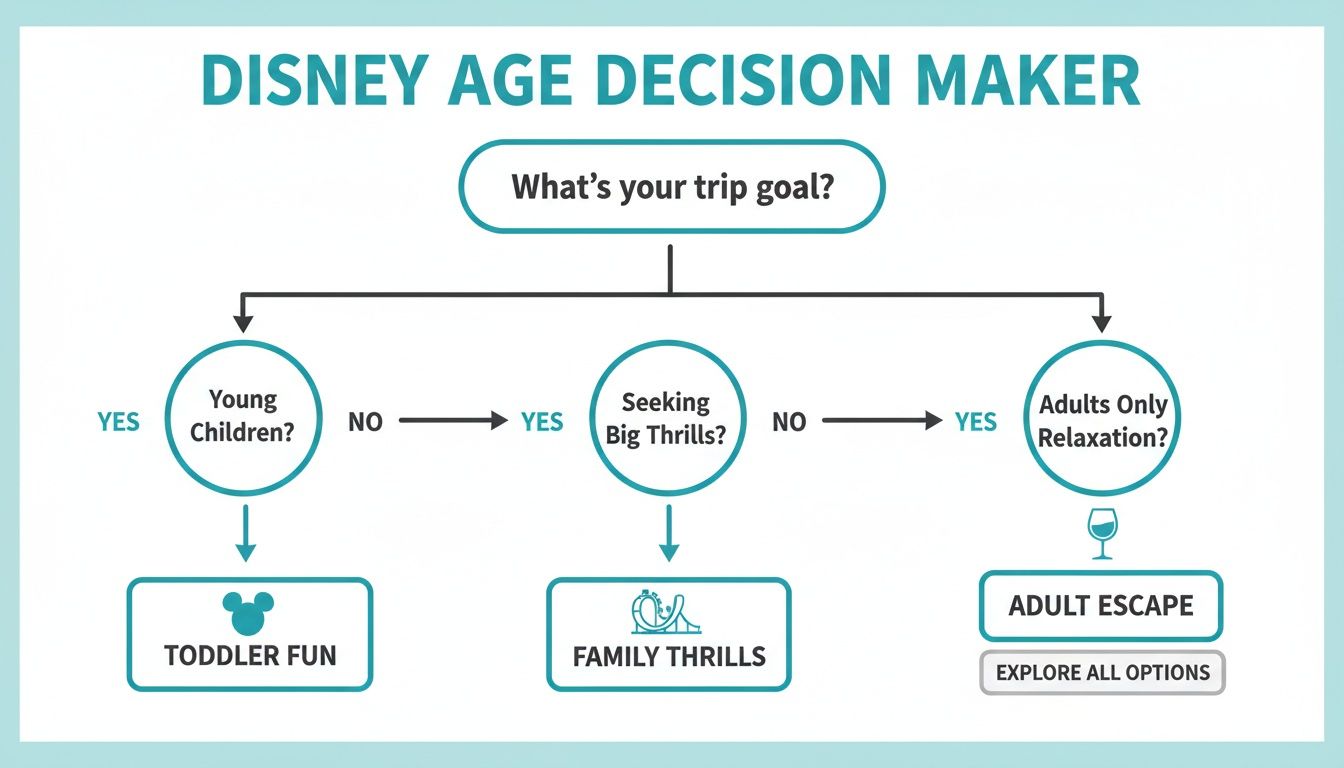 DISNEY AGE DECISION MAKER

What's your trip goal?

YES

Young Children?

NO

YES

Seeking Big Thrills?

NO

YES

Adults Only Relaxation?

TODDLER FUN

FAMILY THRILLS

ADULT ESCAPE

EXPLORE ALL OPTIONS